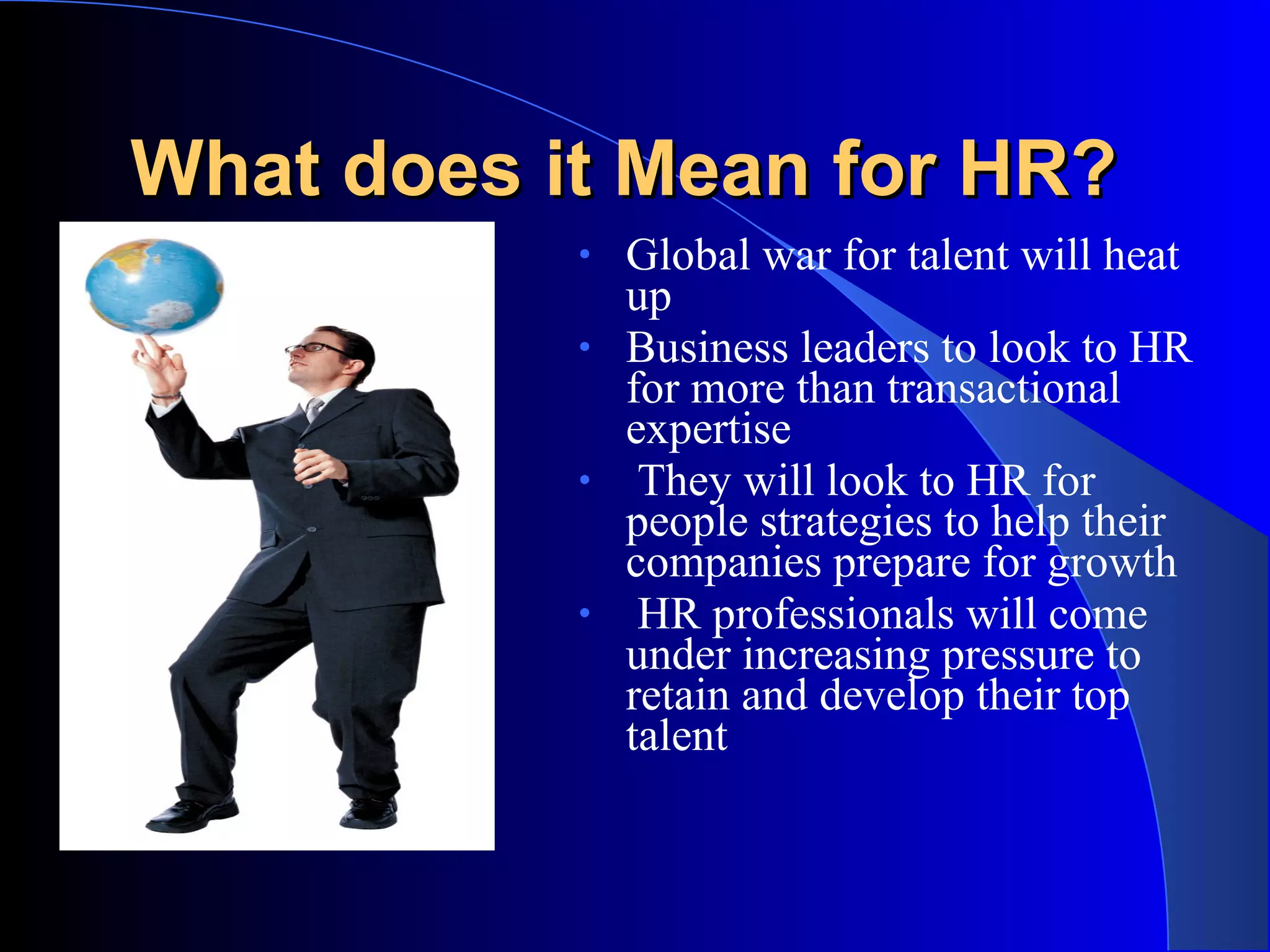 What does it Mean for HR?

• Global war for talent will heat up
• Business leaders to look to HR for more than transactional expertise
• They will look to HR for people strategies to help their companies prepare for growth
• HR professionals will come under increasing pressure to retain and develop their top talent